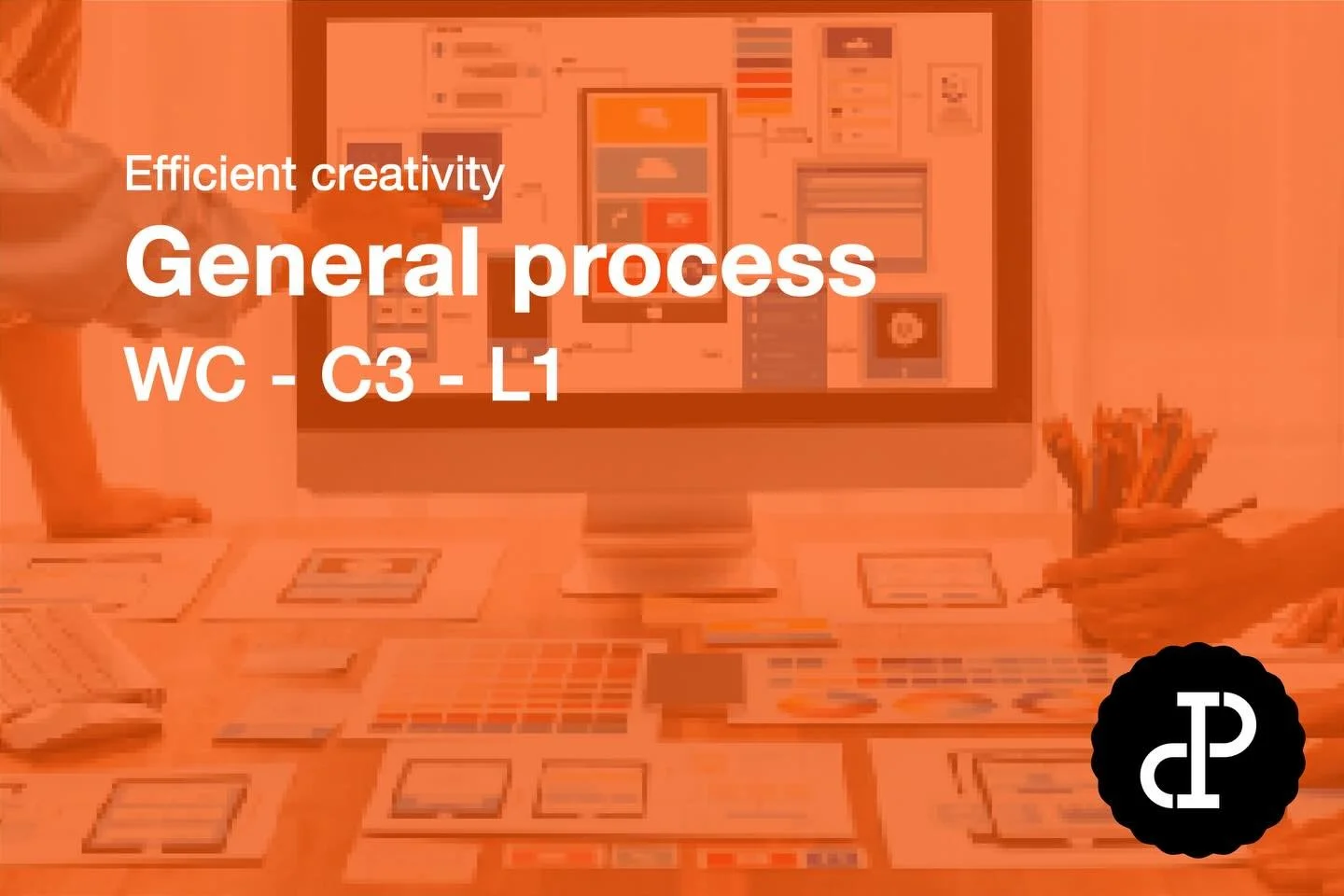 Efficient creativity
General process
WC - C3 - L1